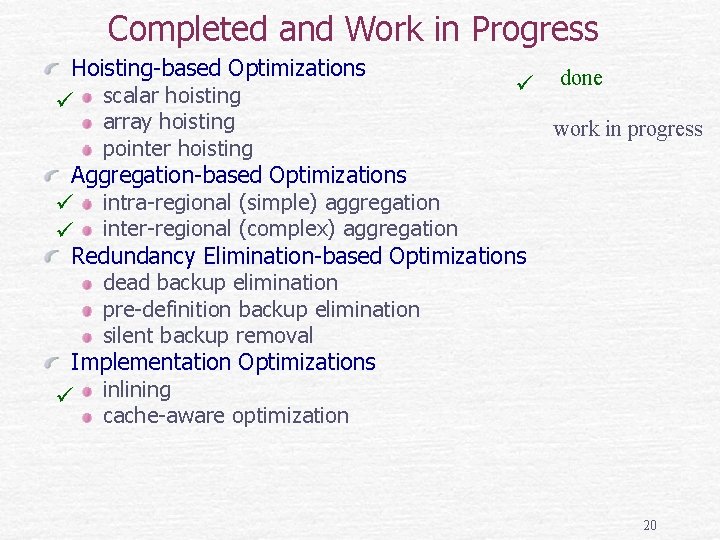 Completed and Work in Progress

Hoisting-based Optimizations
✓ scalar hoisting
array hoisting
pointer hoisting

Aggregation-based Optimizations
✓ intra-regional (simple) aggregation
✓ inter-regional (complex) aggregation

Redundancy Elimination-based Optimizations
dead backup elimination
pre-definition backup elimination
silent backup removal

Implementation Optimizations
✓ inlining
cache-aware optimization

✓ done

work in progress

20